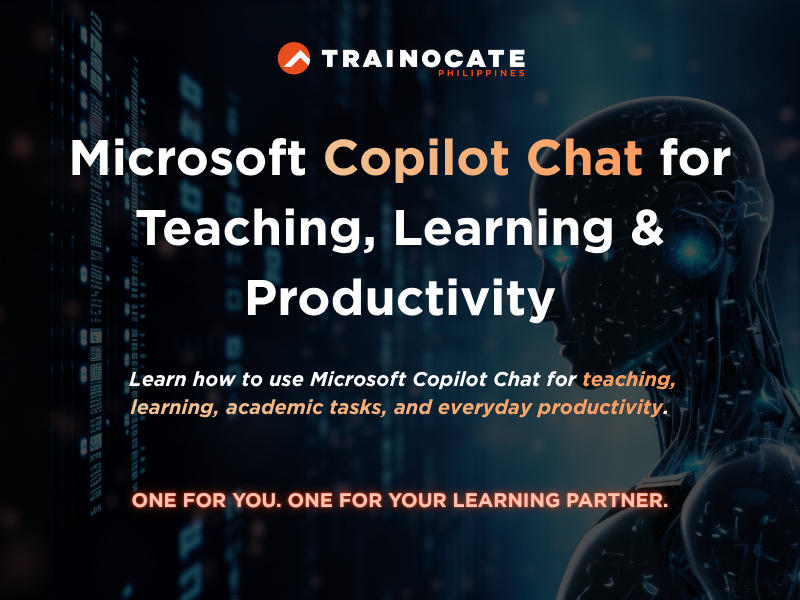 TRAINOCATE
PHILIPPINES

Microsoft Copilot Chat for Teaching, Learning & Productivity

Learn how to use Microsoft Copilot Chat for teaching, learning, academic tasks, and everyday productivity.

ONE FOR YOU. ONE FOR YOUR LEARNING PARTNER.